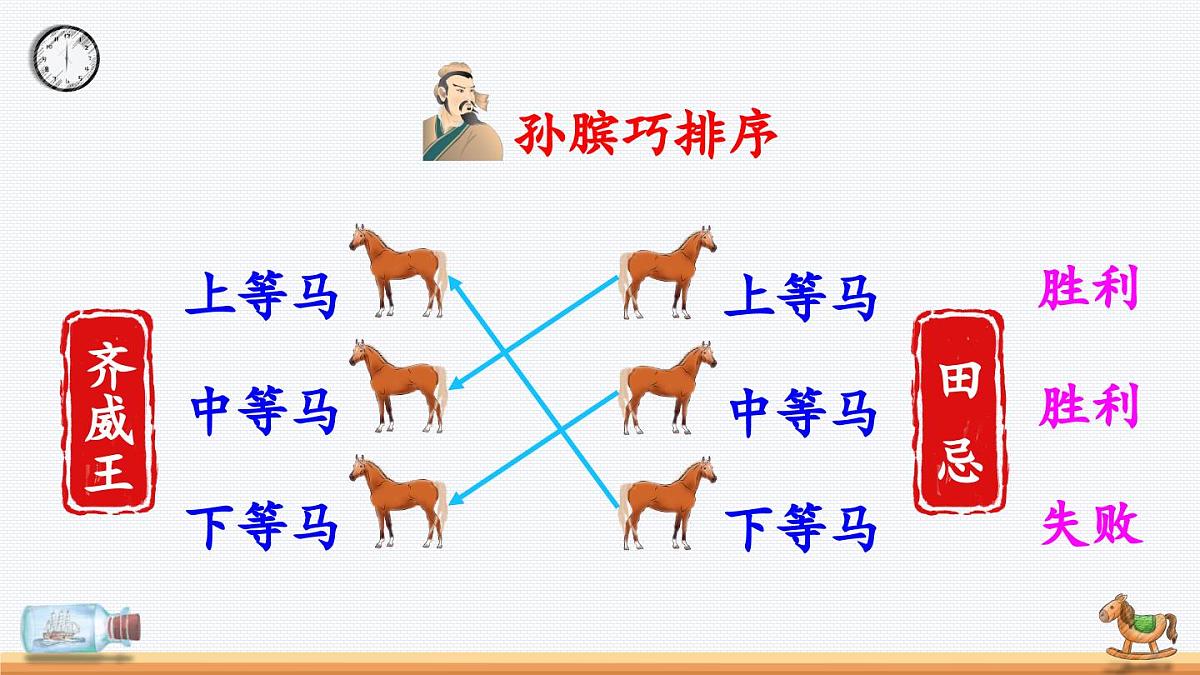 孙膑巧排序

齐威王

上等马
中等马
下等马

上等马
中等马
下等马

田忌

胜利
胜利
失败